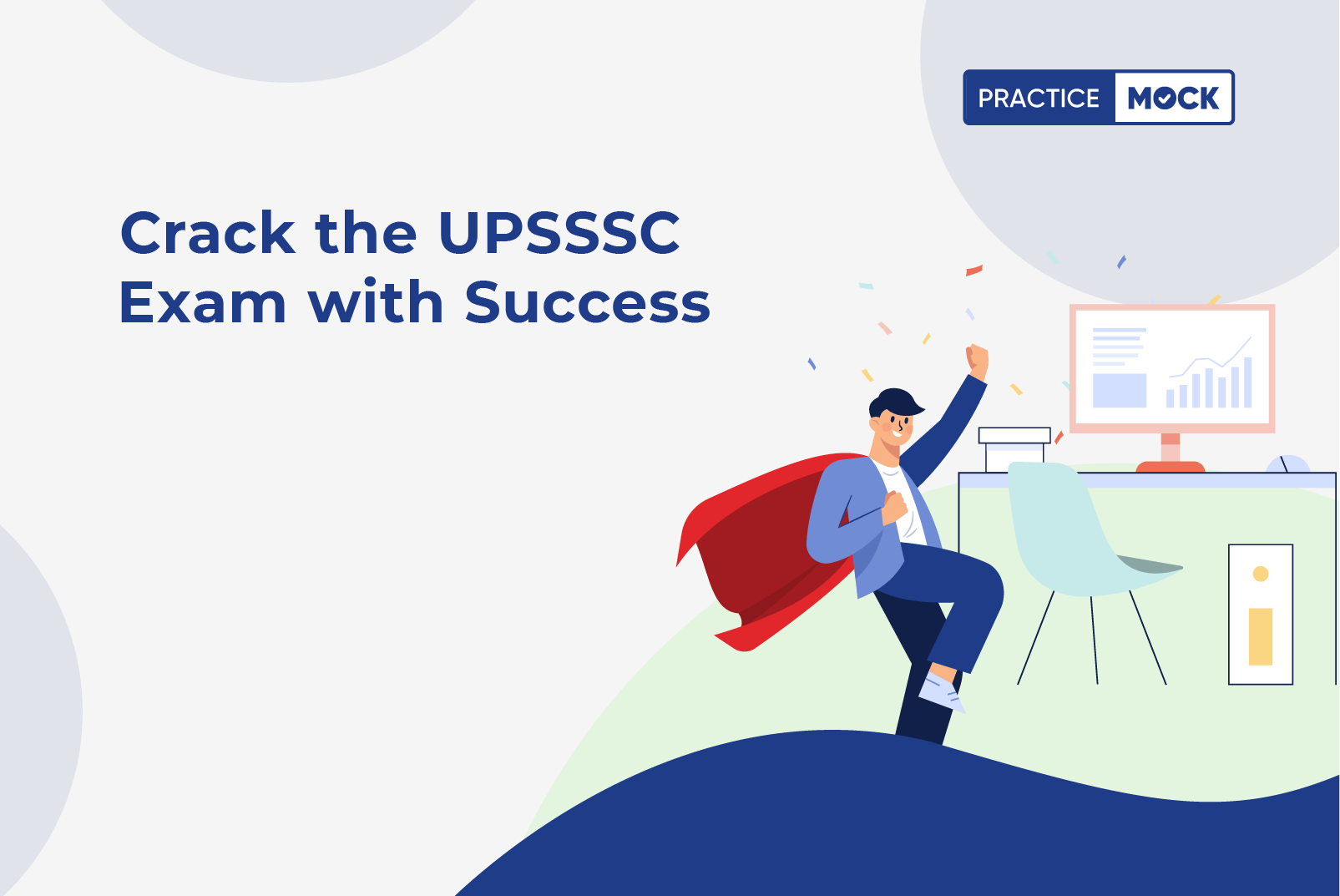 PRACTICE MOCK

Crack the UPSSSC Exam with Success